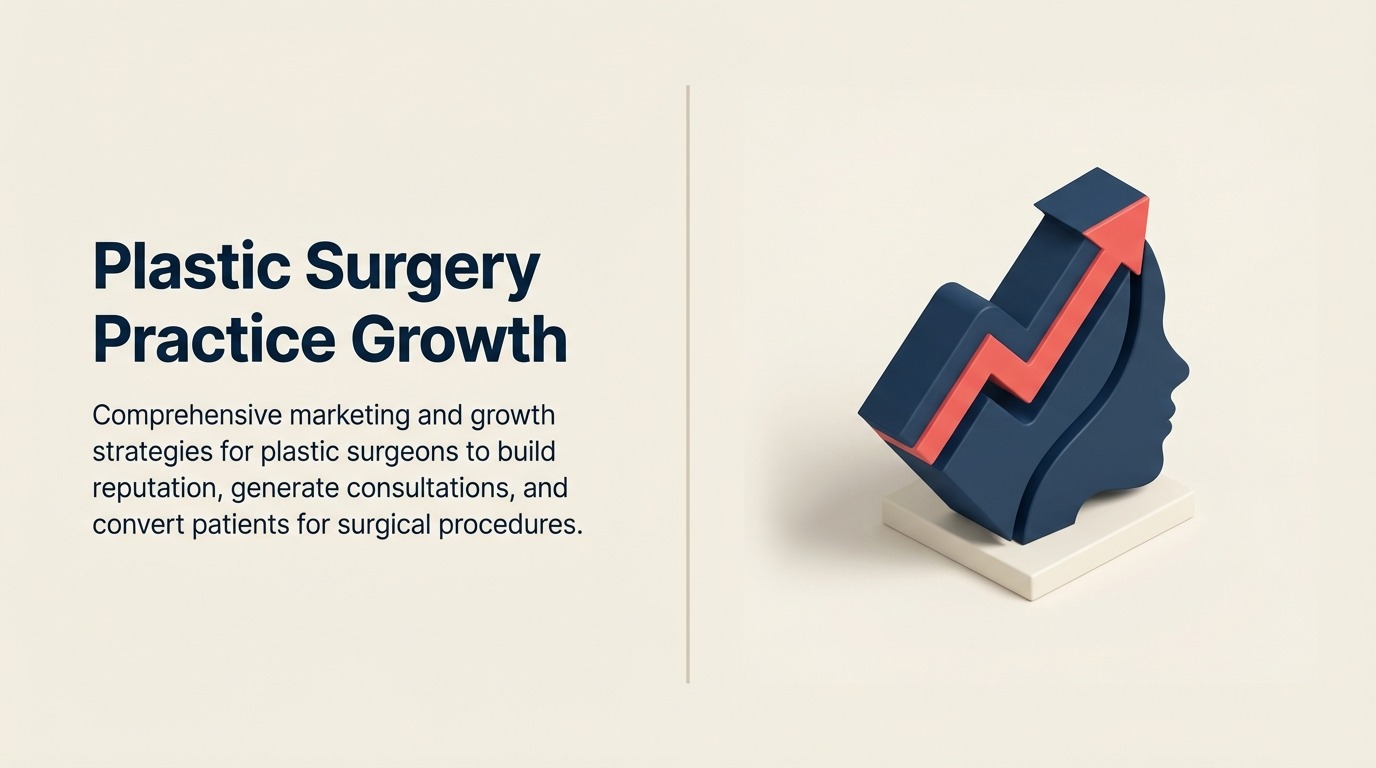 Plastic Surgery Practice Growth

Comprehensive marketing and growth strategies for plastic surgeons to build reputation, generate consultations, and convert patients for surgical procedures.